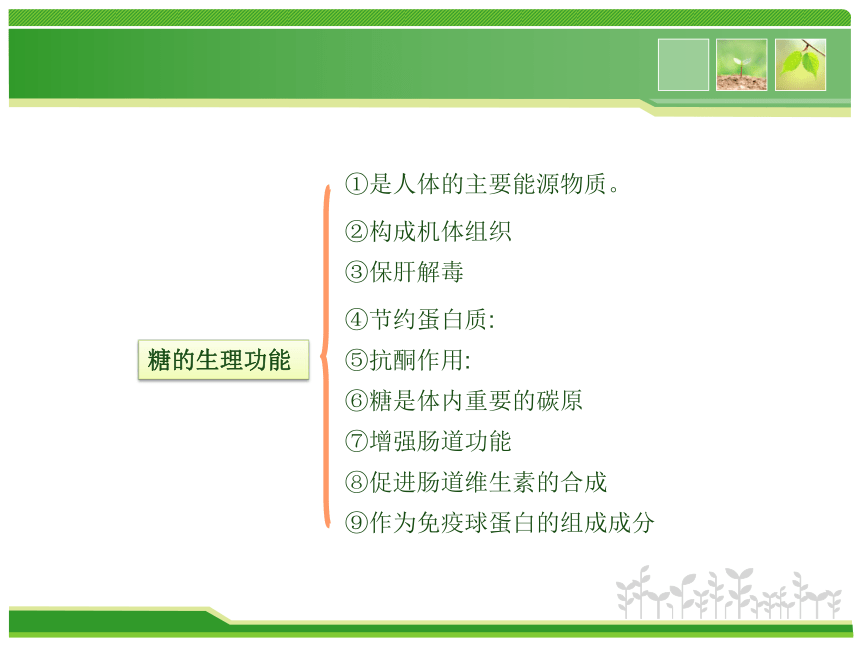 糖的生理功能

①是人体的主要能源物质。
②构成机体组织
③保肝解毒
④节约蛋白质:
⑤抗酮作用:
⑥糖是体内重要的碳原
⑦增强肠道功能
⑧促进肠道维生素的合成
⑨作为免疫球蛋白的组成成分